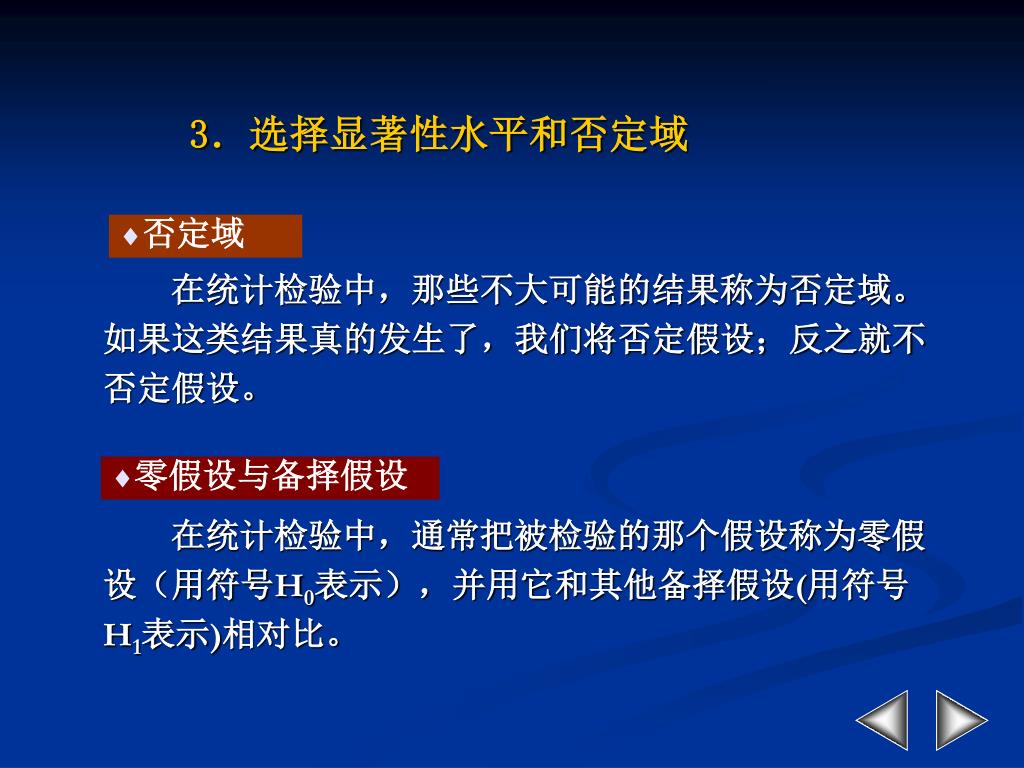 3．选择显著性水平和否定域

♦否定域

在统计检验中，那些不大可能的结果称为否定域。如果这类结果真的发生了，我们将否定假设；反之就不否定假设。

♦零假设与备择假设

在统计检验中，通常把被检验的那个假设称为零假设（用符号$H_0$表示），并用它和其他备择假设(用符号$H_1$表示)相对比。